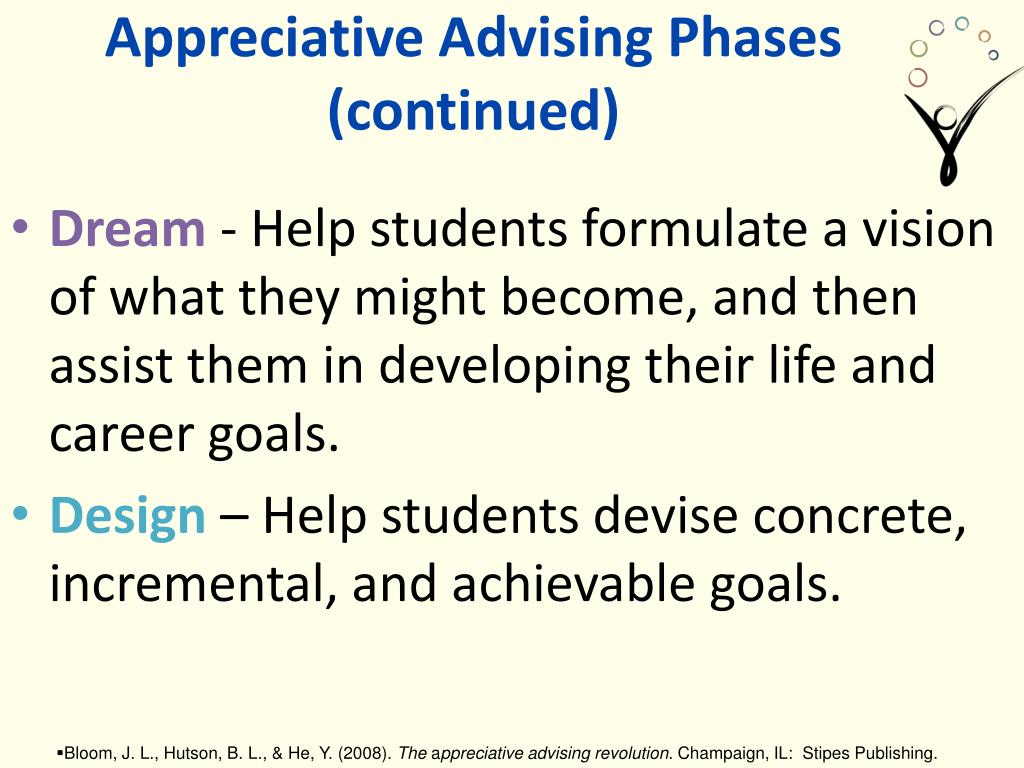 Appreciative Advising Phases (continued)

• Dream - Help students formulate a vision of what they might become, and then assist them in developing their life and career goals.

• Design – Help students devise concrete, incremental, and achievable goals.

▪Bloom, J. L., Hutson, B. L., & He, Y. (2008). The appreciative advising revolution. Champaign, IL: Stipes Publishing.